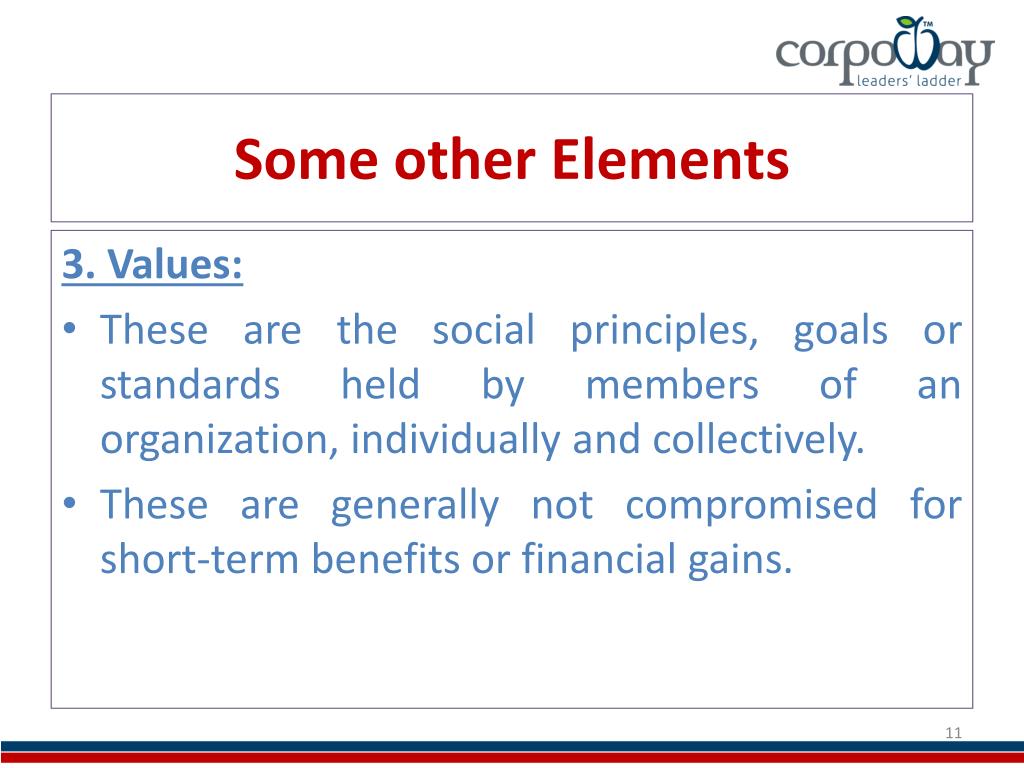 corpoway™
leaders' ladder

Some other Elements

3. Values:

• These are the social principles, goals or standards held by members of an organization, individually and collectively.

• These are generally not compromised for short-term benefits or financial gains.

11